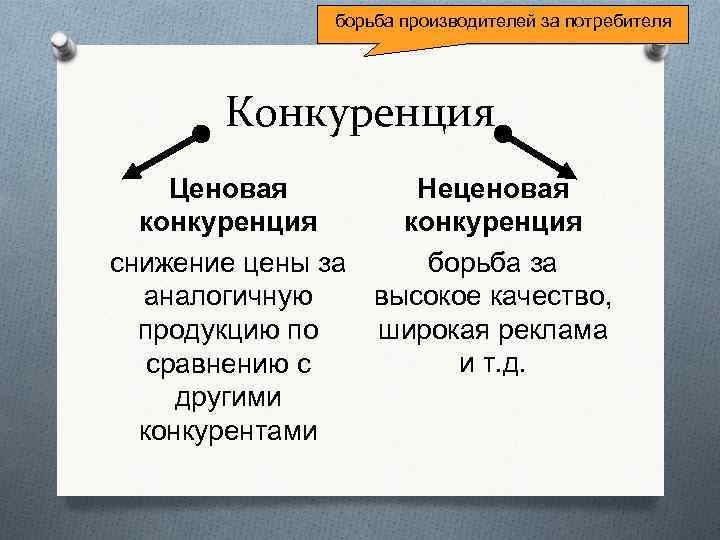 борьба производителей за потребителя

Конкуренция

Ценовая конкуренция

снижение цены за аналогичную продукцию по сравнению с другими конкурентами

Неценовая конкуренция

борьба за высокое качество, широкая реклама и т.д.